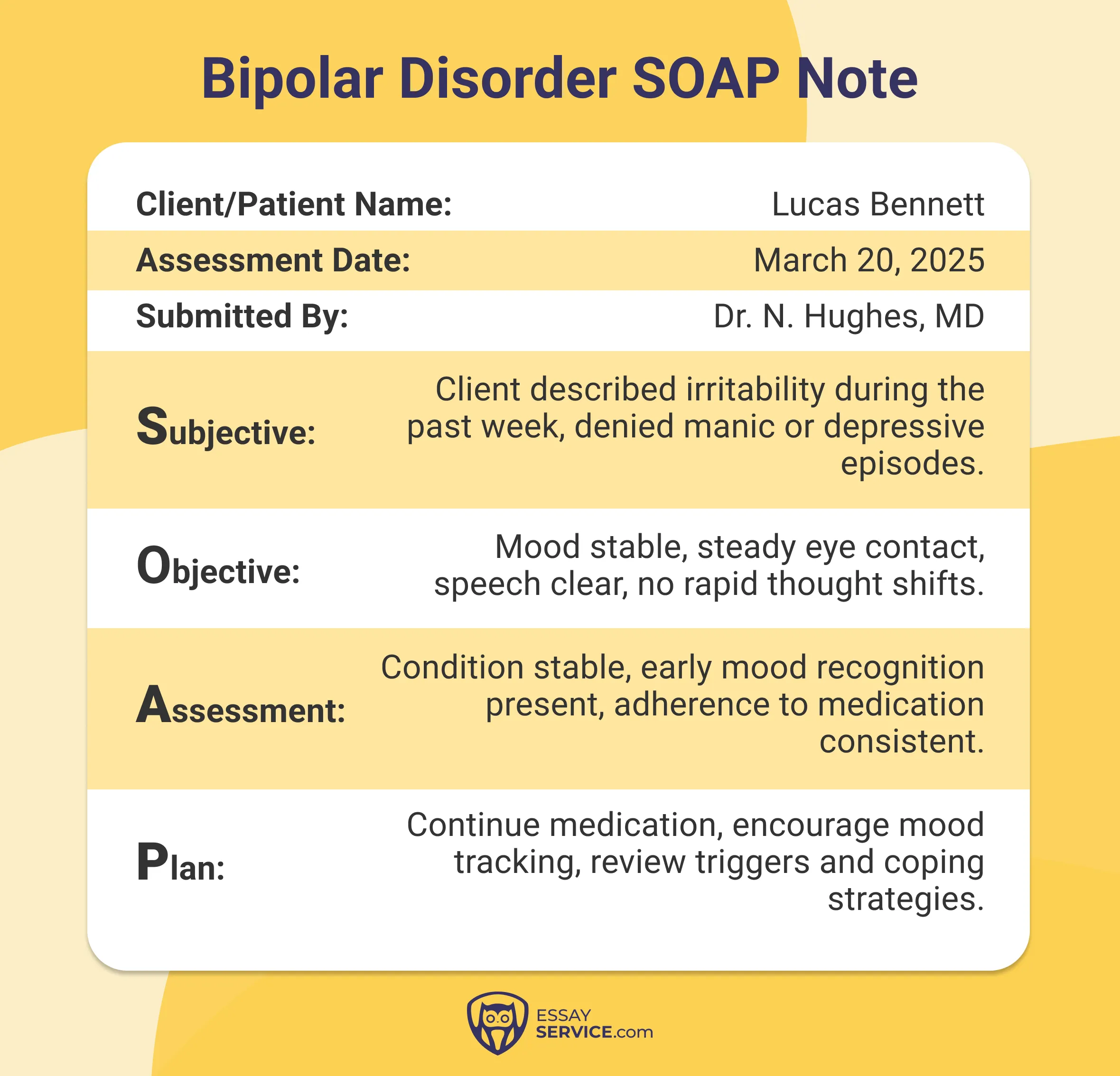 Bipolar Disorder SOAP Note

| | |
|---|---|
| Client/Patient Name: | Lucas Bennett |
| Assessment Date: | March 20, 2025 |
| Submitted By: | Dr. N. Hughes, MD |
| Subjective: | Client described irritability during the past week, denied manic or depressive episodes. |
| Objective: | Mood stable, steady eye contact, speech clear, no rapid thought shifts. |
| Assessment: | Condition stable, early mood recognition present, adherence to medication consistent. |
| Plan: | Continue medication, encourage mood tracking, review triggers and coping strategies. |

ESSAY SERVICE.com